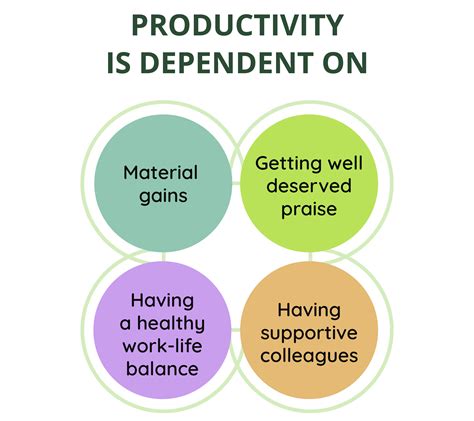 PRODUCTIVITY IS DEPENDENT ON

Material gains

Getting well deserved praise

Having a healthy work-life balance

Having supportive colleagues